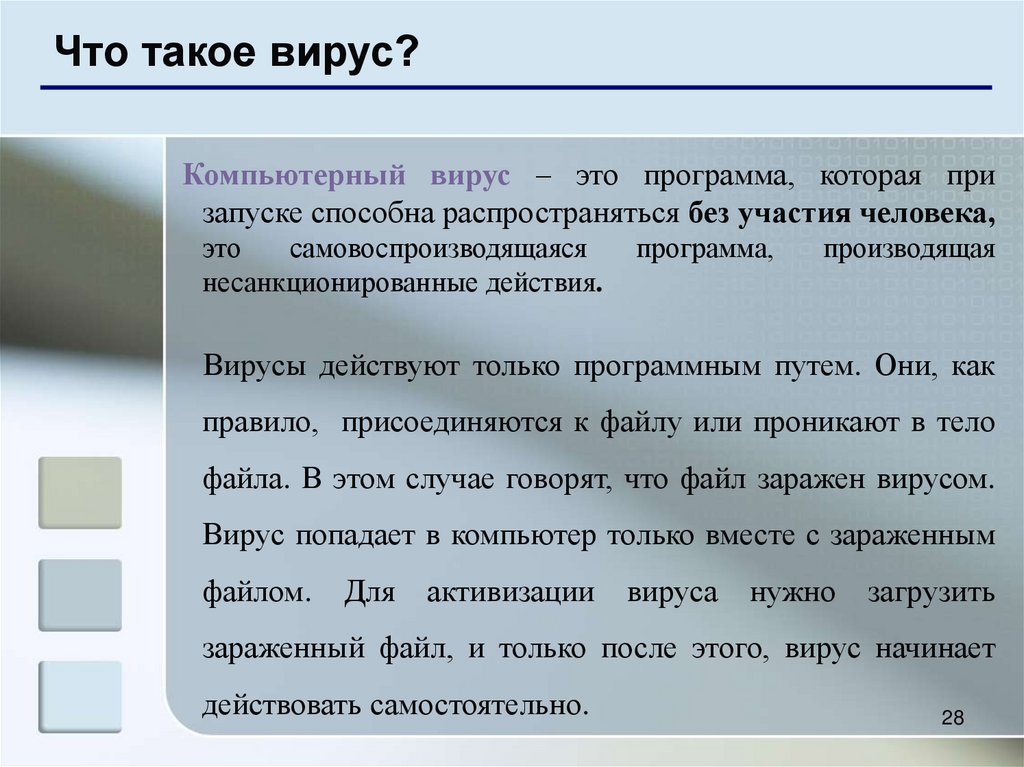 Что такое вирус?

Компьютерный вирус – это программа, которая при запуске способна распространяться без участия человека, это самовоспроизводящаяся программа, производящая несанкционированные действия.

Вирусы действуют только программным путем. Они, как правило, присоединяются к файлу или проникают в тело файла. В этом случае говорят, что файл заражен вирусом. Вирус попадает в компьютер только вместе с зараженным файлом. Для активизации вируса нужно загрузить зараженный файл, и только после этого, вирус начинает действовать самостоятельно.

28